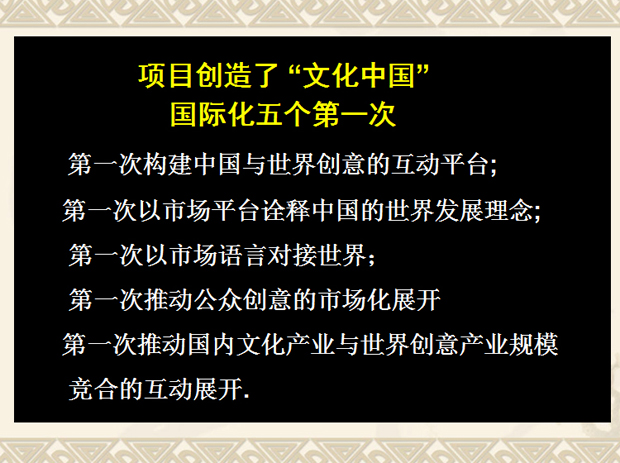 项目创造了“文化中国”
国际化五个第一次

第一次构建中国与世界创意的互动平台;

第一次以市场平台诠释中国的世界发展理念;

第一次以市场语言对接世界;

第一次推动公众创意的市场化展开

第一次推动国内文化产业与世界创意产业规模竞合的互动展开.